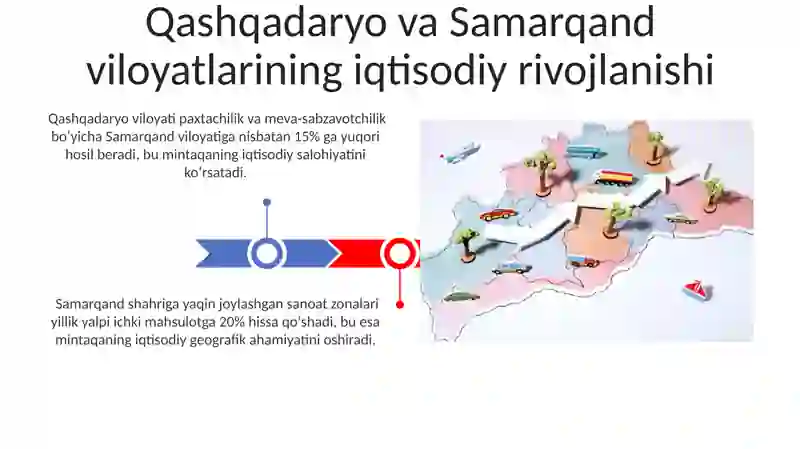 Qashqadaryo va Samarqand viloyatlarining iqtisodiy rivojlanishi

Qashqadaryo viloyati paxtachilik va meva-sabzavotchilik bo'yicha Samarqand viloyatiga nisbatan 15% ga yuqori hosil beradi, bu mintaqaning iqtisodiy salohiyatini ko'rsatadi.

Samarqand shahriga yaqin joylashgan sanoat zonalari yillik yalpi ichki mahsulotga 20% hissa qo'shadi, bu esa mintaqaning iqtisodiy geografik ahamiyatini oshiradi.